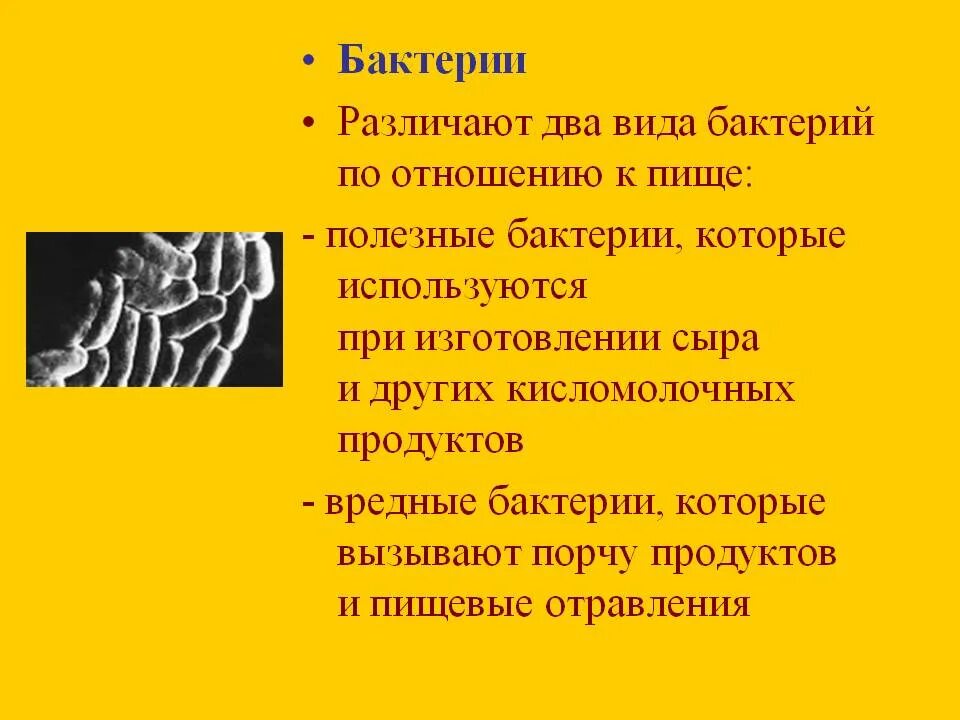 • Бактерии

• Различают два вида бактерий по отношению к пище:

- полезные бактерии, которые используются при изготовлении сыра и других кисломолочных продуктов

- вредные бактерии, которые вызывают порчу продуктов и пищевые отравления